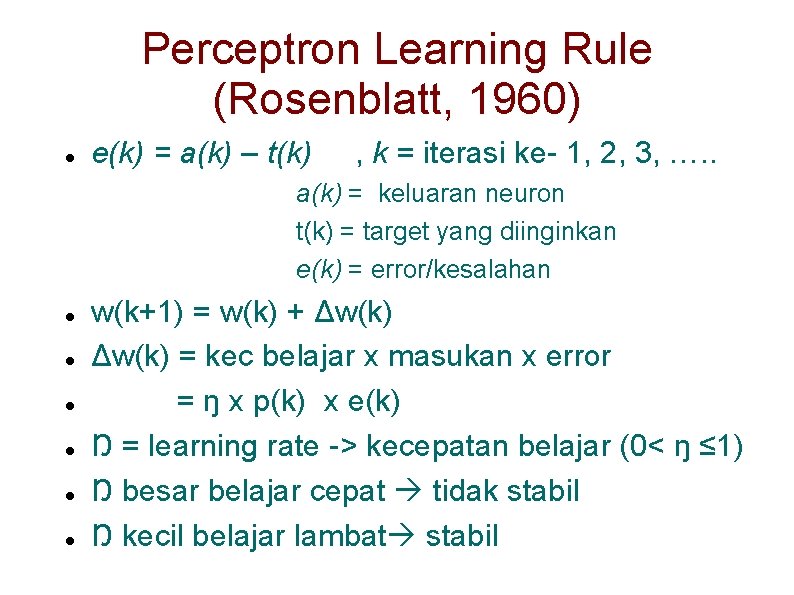 Perceptron Learning Rule (Rosenblatt, 1960)

- e(k) = a(k) – t(k) , k = iterasi ke- 1, 2, 3, …..

a(k) = keluaran neuron

t(k) = target yang diinginkan

e(k) = error/kesalahan

- w(k+1) = w(k) + Δw(k)
- Δw(k) = kec belajar x masukan x error
- = ŋ x p(k) x e(k)
- Ŋ = learning rate -> kecepatan belajar (0< ŋ ≤1)
- Ŋ besar belajar cepat → tidak stabil
- Ŋ kecil belajar lambat→ stabil